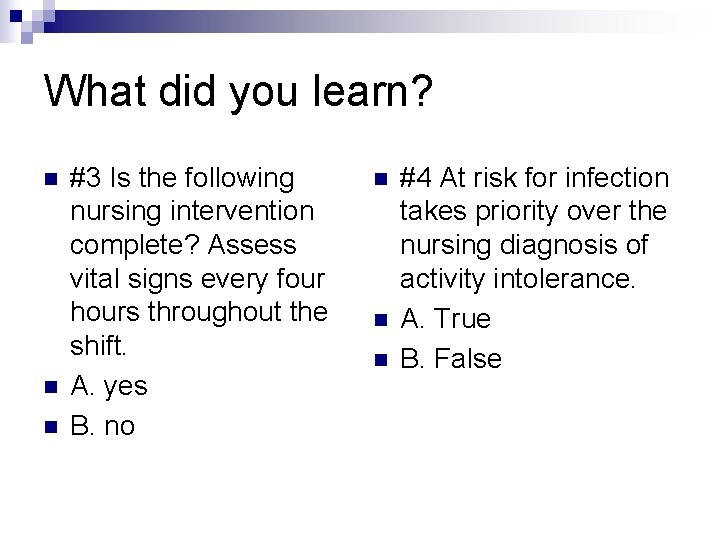 What did you learn?

#3 Is the following nursing intervention complete? Assess vital signs every four hours throughout the shift.

A. yes

B. no

#4 At risk for infection takes priority over the nursing diagnosis of activity intolerance.

A. True

B. False